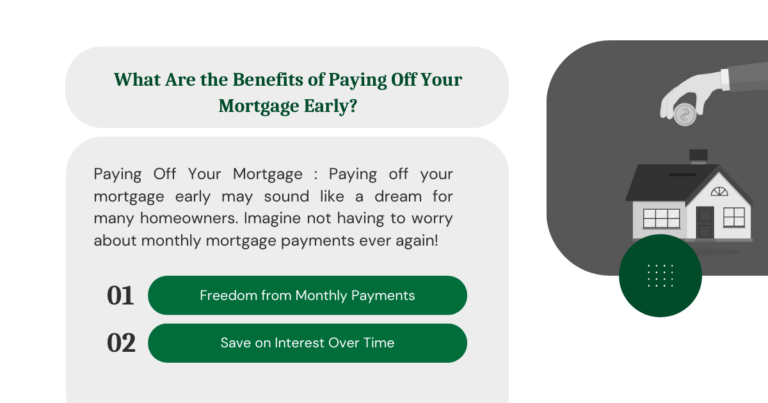 What Are the Benefits of Paying Off Your Mortgage Early?

Paying Off Your Mortgage : Paying off your mortgage early may sound like a dream for many homeowners. Imagine not having to worry about monthly mortgage payments ever again!

01 Freedom from Monthly Payments

02 Save on Interest Over Time